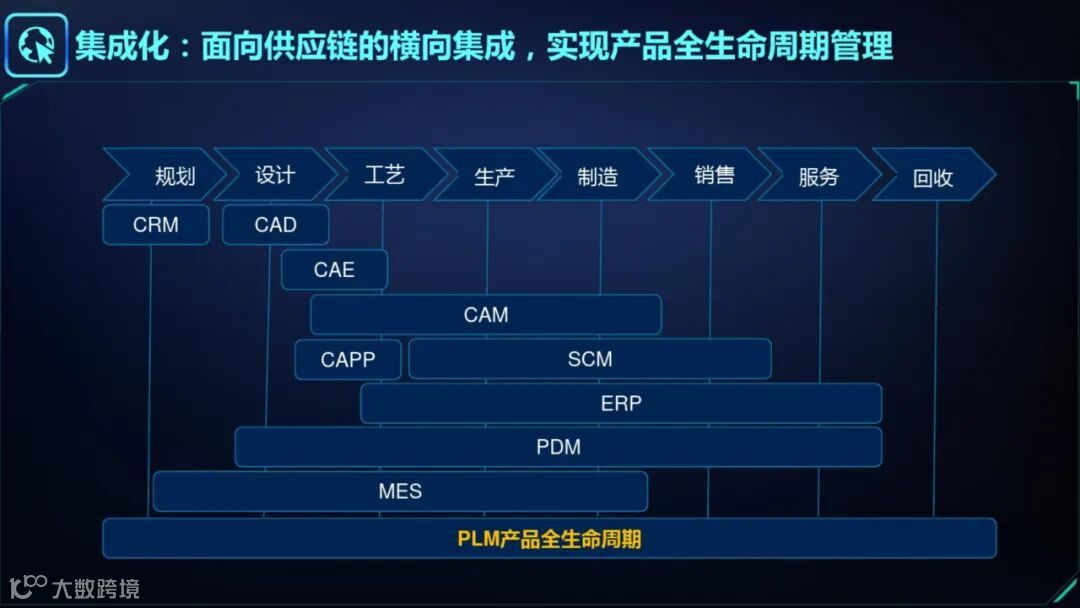 集成化：面向供应链的横向集成，实现产品全生命周期管理

规划 设计 工艺 生产 制造 销售 服务 回收

CRM
CAD
CAE
CAM
CAPP
SCM
ERP
PDM
MES
PLM产品全生命周期

大数跨境